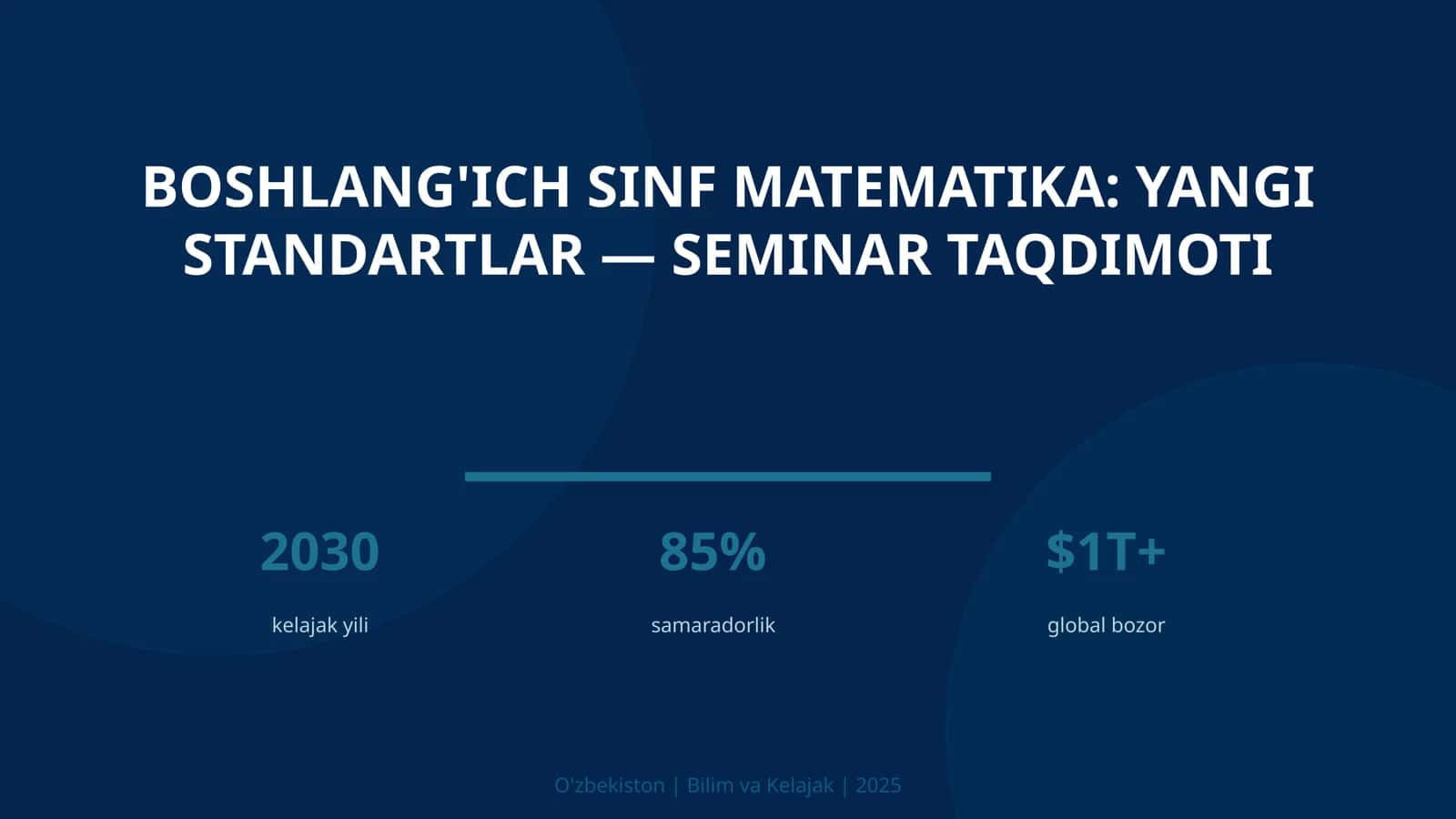 BOSHLANG'ICH SINF MATEMATIKA: YANGI STANDARTLAR — SEMINAR TAQDIMOTI

2030
kelajak yili

85%
samaradorlik

$1T+
global bozor

O'zbekiston | Bilim va Kelajak | 2025